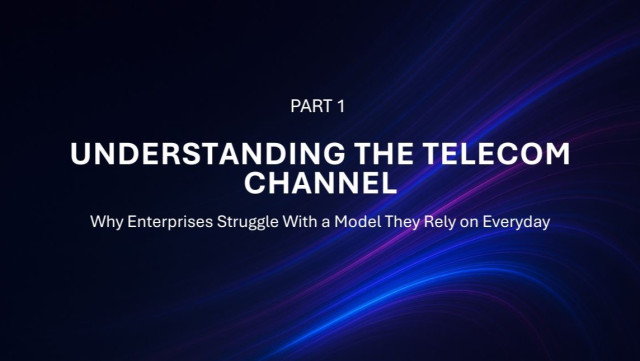 PART 1

UNDERSTANDING THE TELECOM CHANNEL

Why Enterprises Struggle With a Model They Rely on Everyday